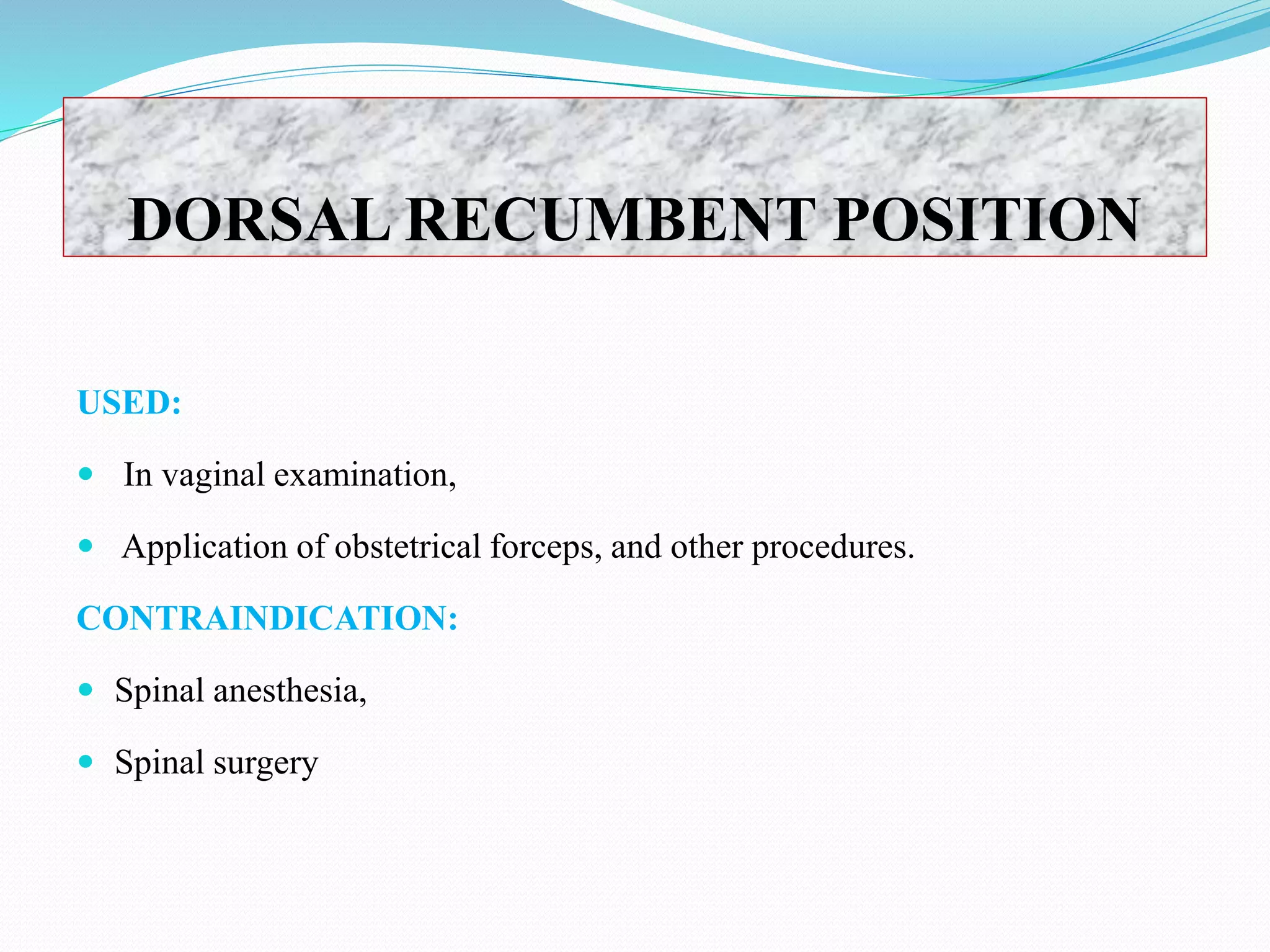 DORSAL RECUMBENT POSITION

USED:

- In vaginal examination,
- Application of obstetrical forceps, and other procedures.

CONTRAINDICATION:

- Spinal anesthesia,
- Spinal surgery